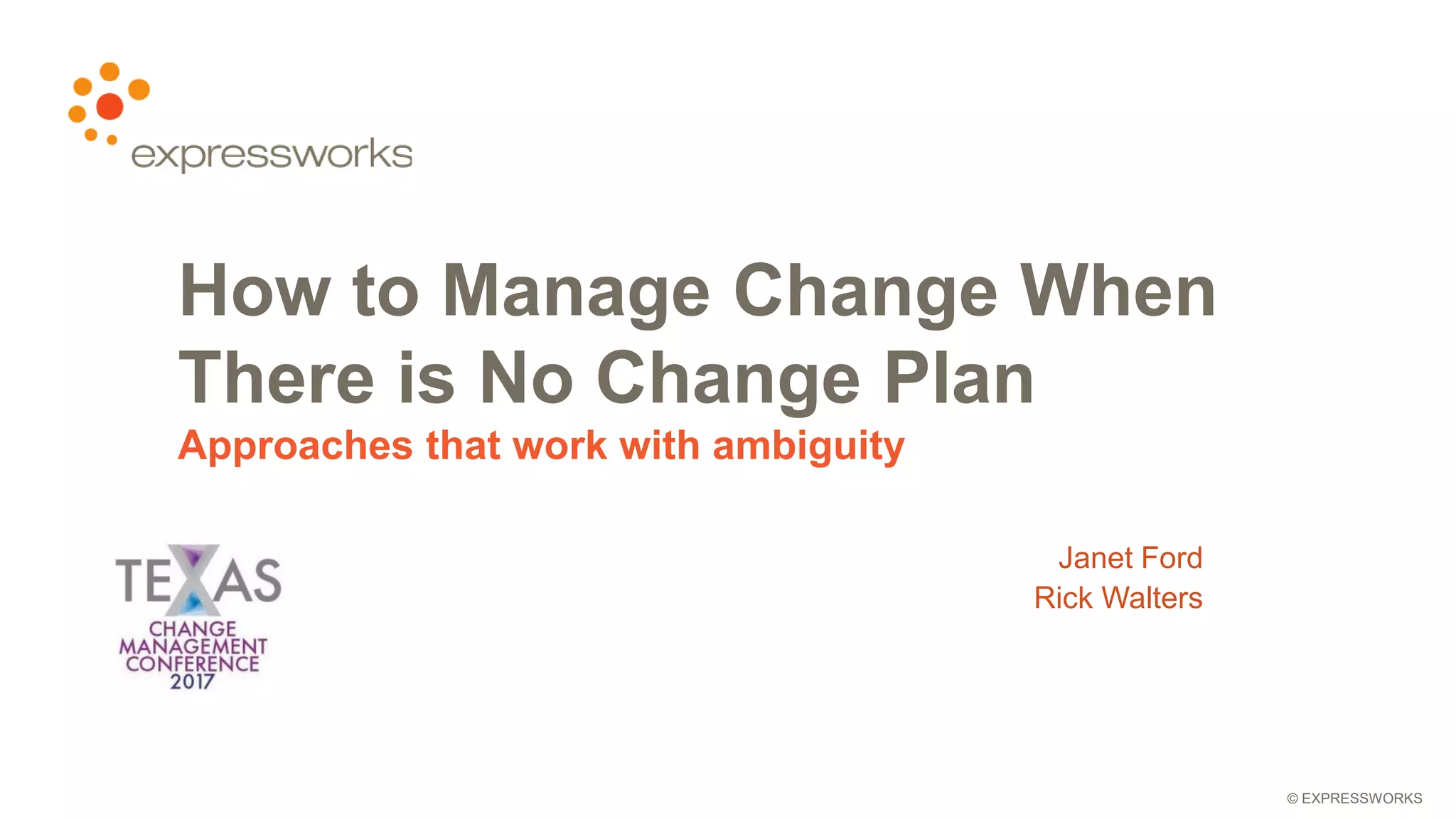 expressworks

How to Manage Change When There is No Change Plan

Approaches that work with ambiguity

TEXAS
CHANGE MANAGEMENT CONFERENCE 2017

Janet Ford
Rick Walters

© EXPRESSWORKS